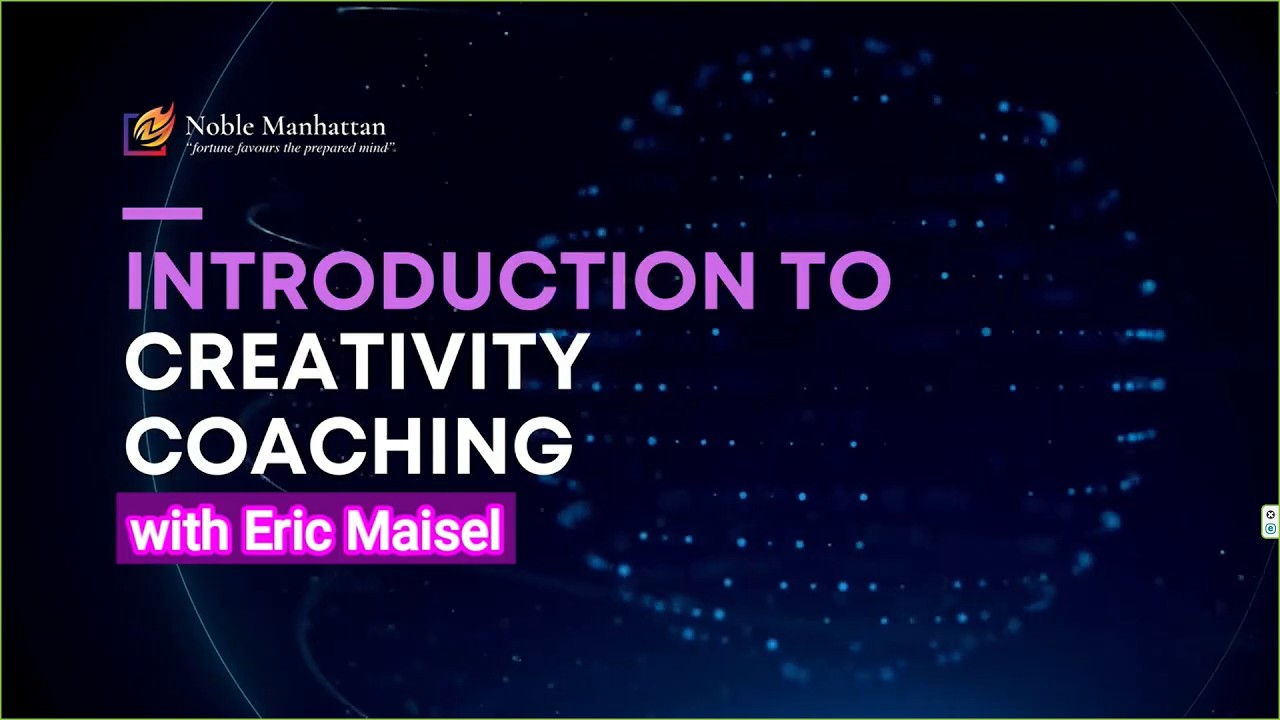 Noble Manhattan
"fortune favours the prepared mind".

INTRODUCTION TO
CREATIVITY
COACHING

with Eric Maisel